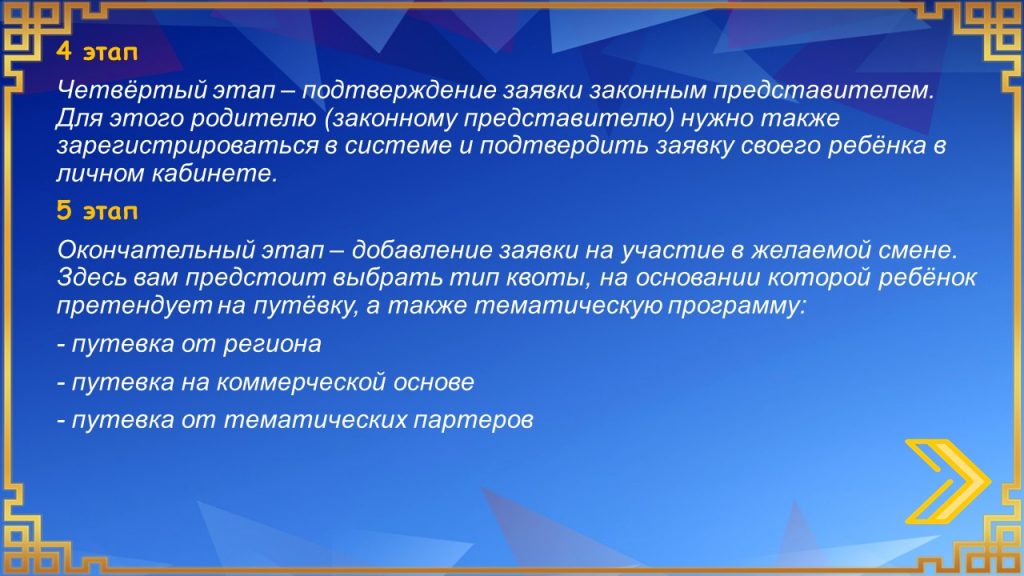 4 этап

Четвёртый этап – подтверждение заявки законным представителем. Для этого родителю (законному представителю) нужно также зарегистрироваться в системе и подтвердить заявку своего ребёнка в личном кабинете.

5 этап

Окончательный этап – добавление заявки на участие в желаемой смене. Здесь вам предстоит выбрать тип квоты, на основании которой ребёнок претендует на путёвку, а также тематическую программу:

- путевка от региона

- путевка на коммерческой основе

- путевка от тематических партеров